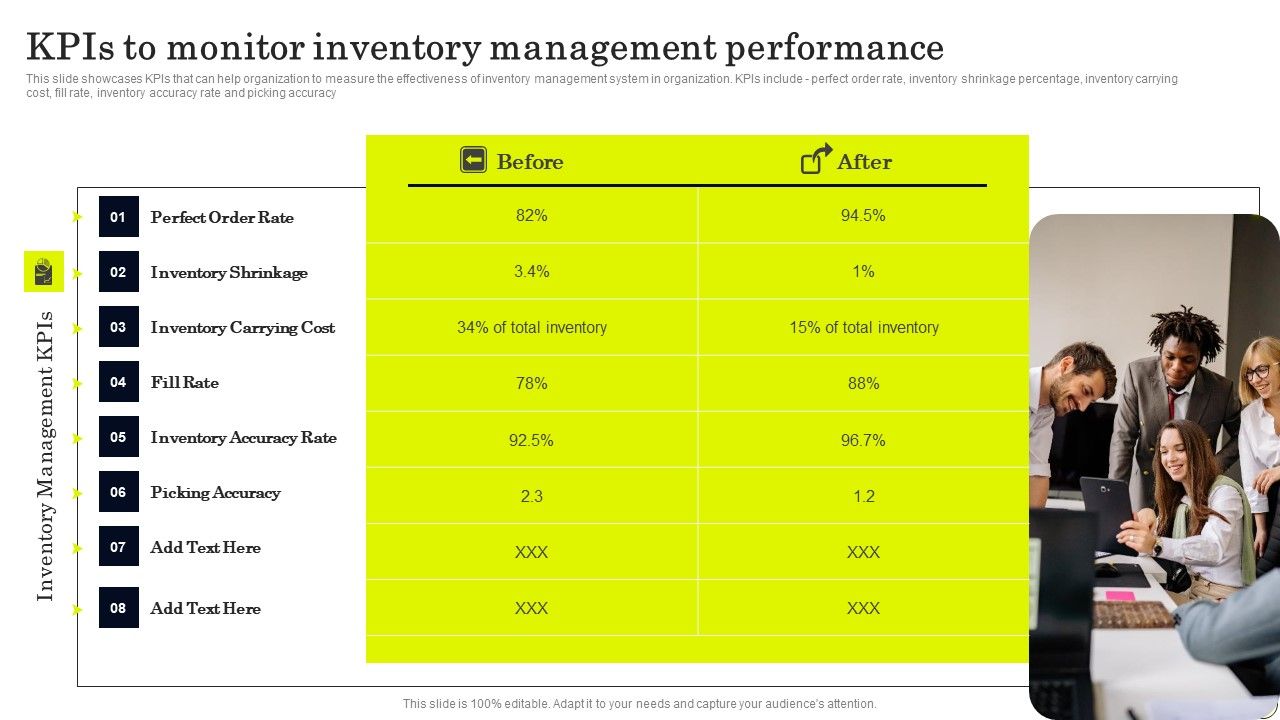 KPIs to monitor inventory management performance

This slide showcases KPIs that can help organization to measure the effectiveness of inventory management system in organization. KPIs include - perfect order rate, inventory shrinkage percentage, inventory carrying cost, fill rate, inventory accuracy rate and picking accuracy

Inventory Management KPIs

| | | Before | After |
|---|---|---|---|
| 01 | Perfect Order Rate | 82% | 94.5% |
| 02 | Inventory Shrinkage | 3.4% | 1% |
| 03 | Inventory Carrying Cost | 34% of total inventory | 15% of total inventory |
| 04 | Fill Rate | 78% | 88% |
| 05 | Inventory Accuracy Rate | 92.5% | 96.7% |
| 06 | Picking Accuracy | 2.3 | 1.2 |
| 07 | Add Text Here | XXX | XXX |
| 08 | Add Text Here | XXX | XXX |

This slide is 100% editable. Adapt it to your needs and capture your audience's attention.